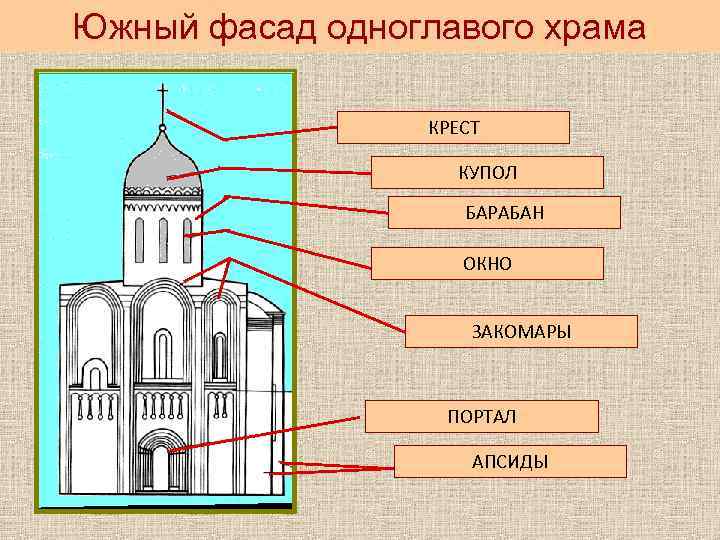 Южный фасад одноглавого храма

КРЕСТ

КУПОЛ

БАРАБАН

ОКНО

ЗАКОМАРЫ

ПОРТАЛ

АПСИДЫ